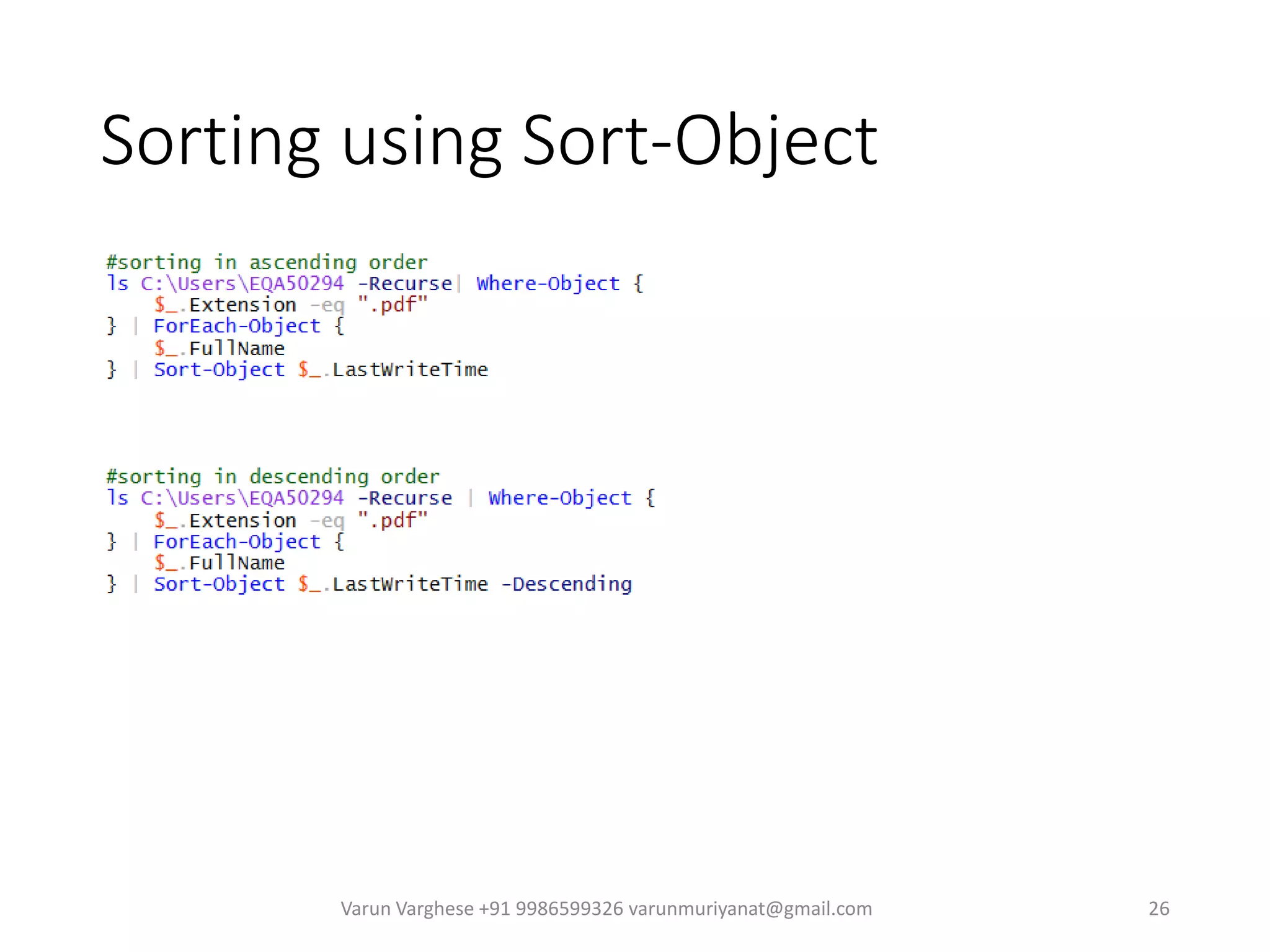 Sorting using Sort-Object

#sorting in ascending order
ls C:\Users\EQA50294 -Recurse| Where-Object {
    $_.Extension -eq ".pdf"
} | ForEach-Object {
    $_.FullName
} | Sort-Object $_.LastWriteTime

#sorting in descending order
ls C:\Users\EQA50294 -Recurse | Where-Object {
    $_.Extension -eq ".pdf"
} | ForEach-Object {
    $_.FullName
} | Sort-Object $_.LastWriteTime -Descending

Varun Varghese +91 9986599326 varunmuriyanat@gmail.com

26